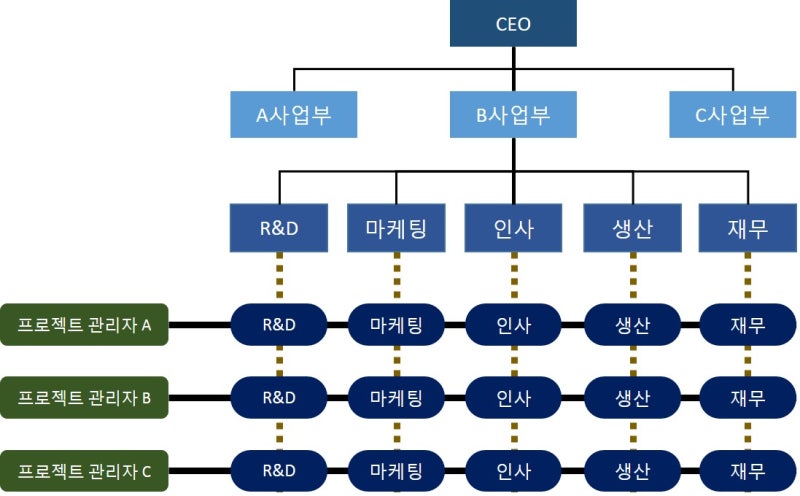 CEO

A사업부

B사업부

C사업부

R&D

마케팅

인사

생산

재무

프로젝트 관리자 A

R&D

마케팅

인사

생산

재무

프로젝트 관리자 B

R&D

마케팅

인사

생산

재무

프로젝트 관리자 C

R&D

마케팅

인사

생산

재무